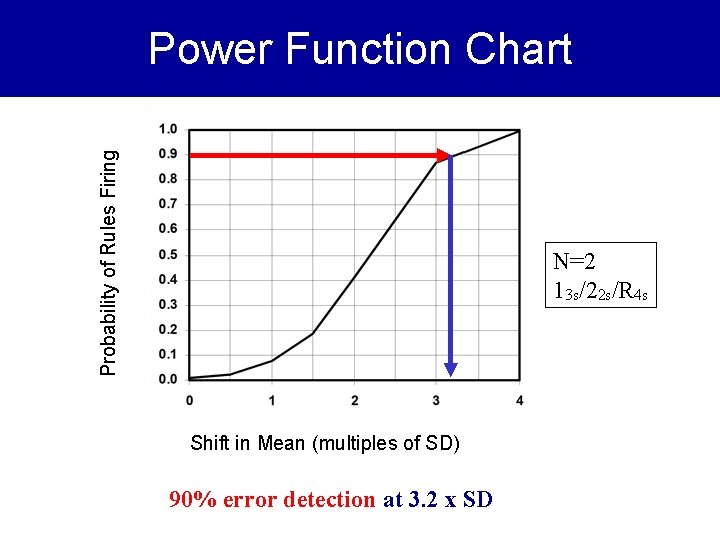 Power Function Chart

Probability of Rules Firing

1.0
0.9
0.8
0.7
0.6
0.5
0.4
0.3
0.2
0.1
0.0

0
1
2
3
4

Shift in Mean (multiples of SD)

N=2
$1_{3s}/2_{2s}/R_{4s}$

90% error detection at 3.2 x SD